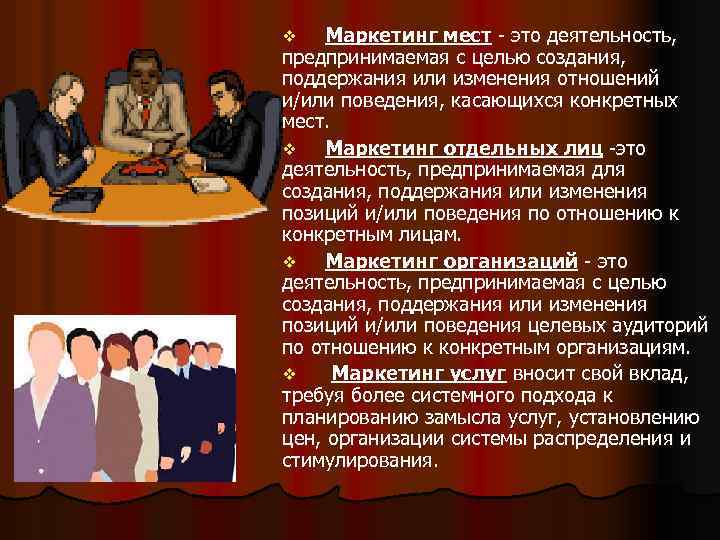 ❖ Маркетинг мест - это деятельность, предпринимаемая с целью создания, поддержания или изменения отношений и/или поведения, касающихся конкретных мест.

❖ Маркетинг отдельных лиц -это деятельность, предпринимаемая для создания, поддержания или изменения позиций и/или поведения по отношению к конкретным лицам.

❖ Маркетинг организаций - это деятельность, предпринимаемая с целью создания, поддержания или изменения позиций и/или поведения целевых аудиторий по отношению к конкретным организациям.

❖ Маркетинг услуг вносит свой вклад, требуя более системного подхода к планированию замысла услуг, установлению цен, организации системы распределения и стимулирования.